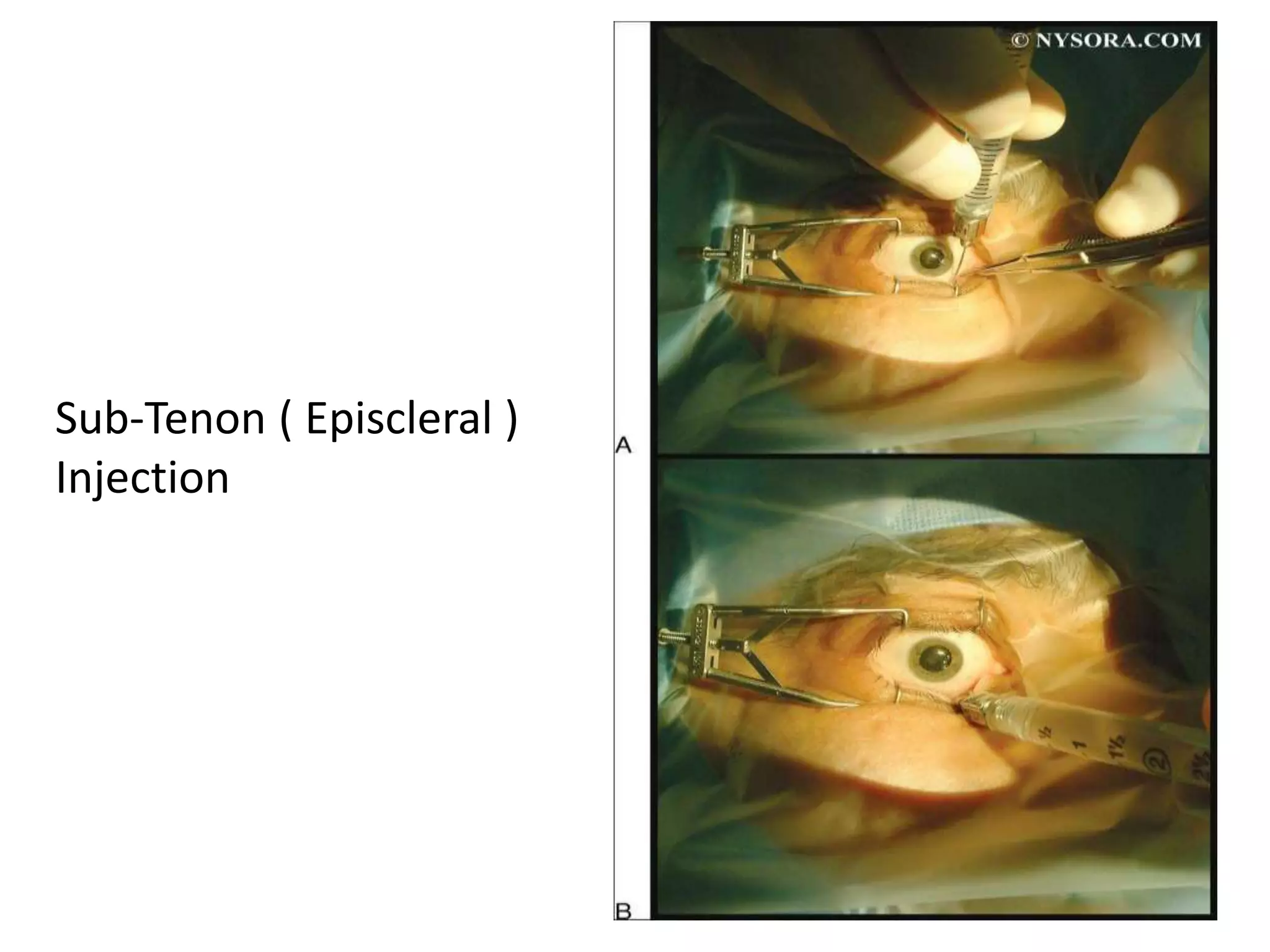 Sub-Tenon ( Episcleral ) Injection

© NYSORA.COM

A

½
1
1½
2
2½

B